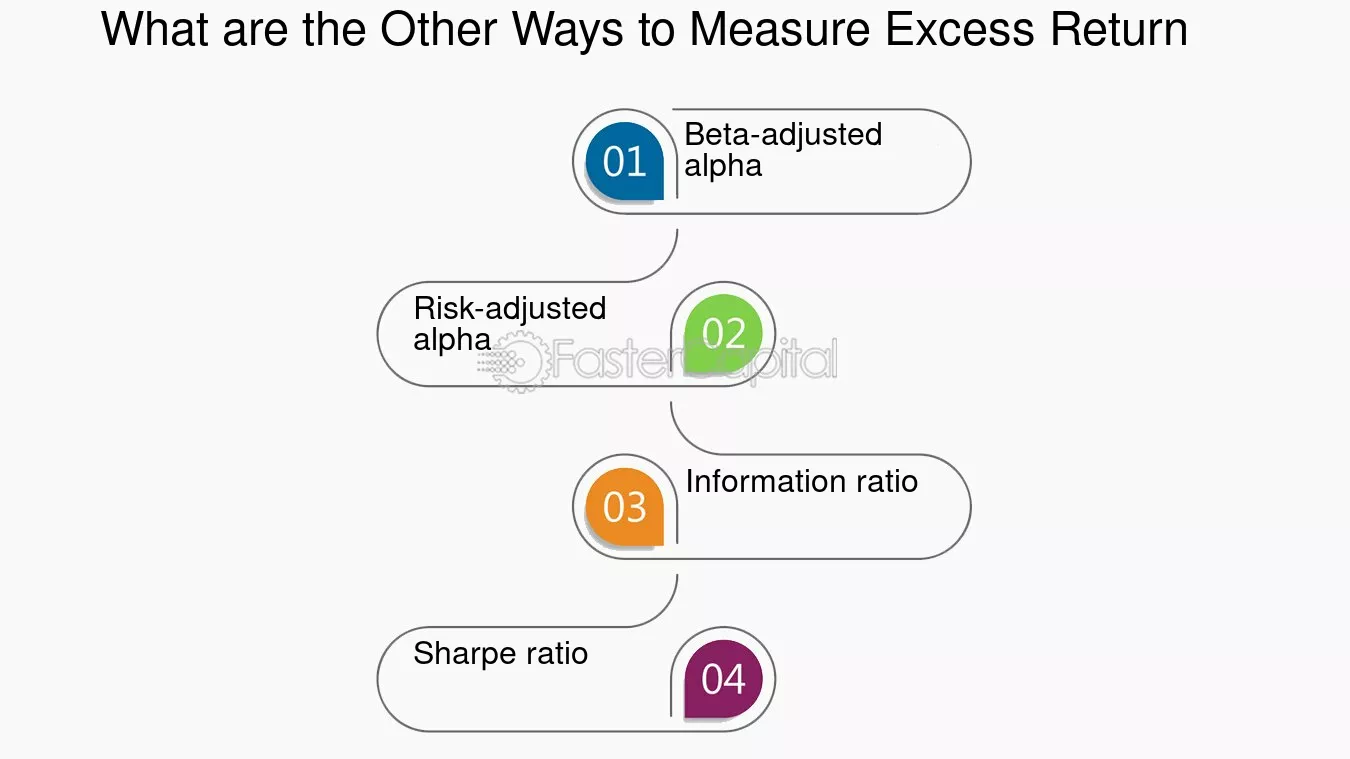 What are the Other Ways to Measure Excess Return

01 Beta-adjusted alpha

Risk-adjusted alpha 02

FasterCapital

03 Information ratio

Sharpe ratio 04